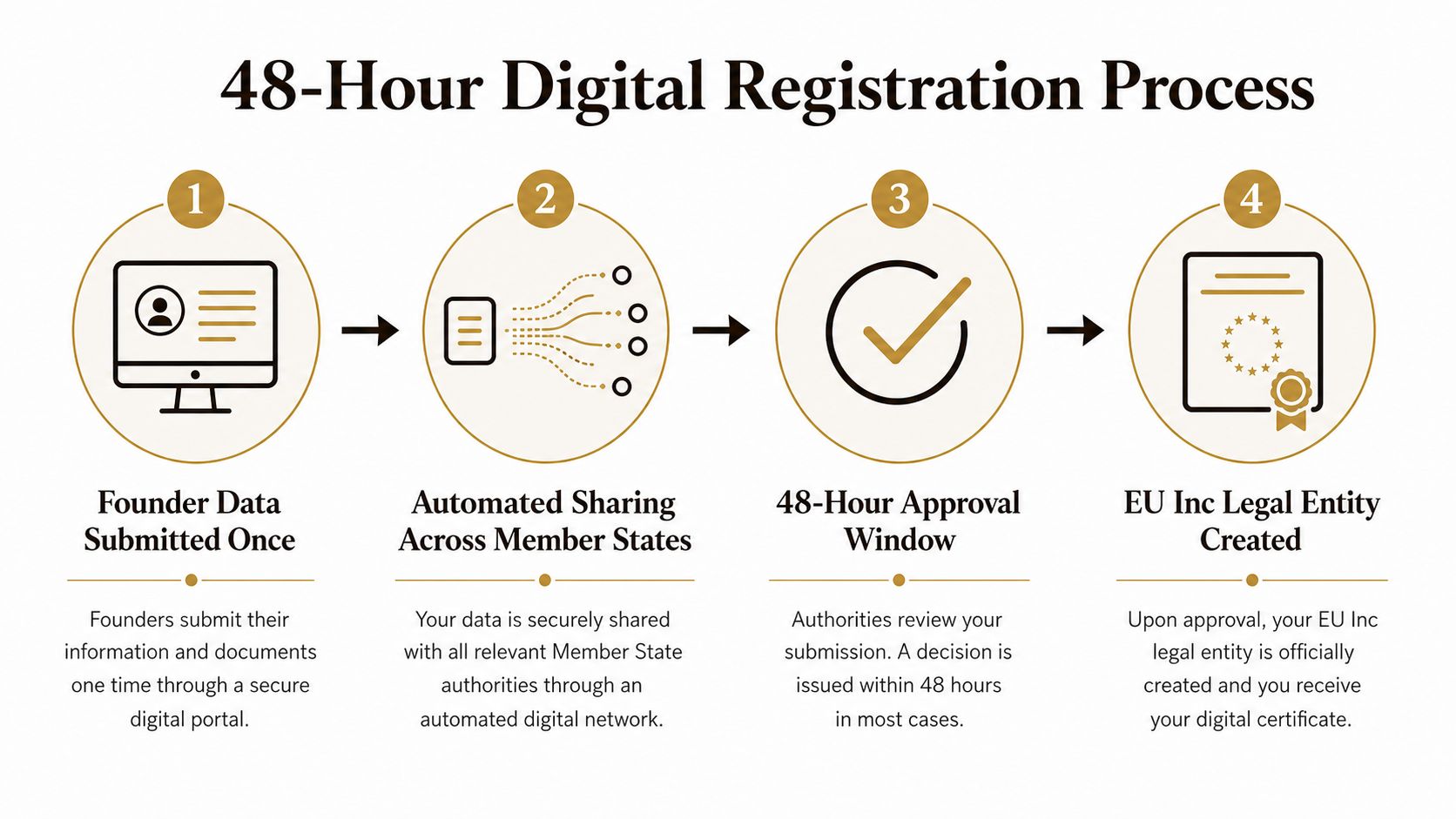 48-Hour Digital Registration Process

1

Founder Data Submitted Once

Founders submit their information and documents one time through a secure digital portal.

2

Automated Sharing Across Member States

Your data is securely shared with all relevant Member State authorities through an automated digital network.

3

48-Hour Approval Window

Authorities review your submission. A decision is issued within 48 hours in most cases.

4

EU Inc Legal Entity Created

Upon approval, your EU Inc legal entity is officially created and you receive your digital certificate.